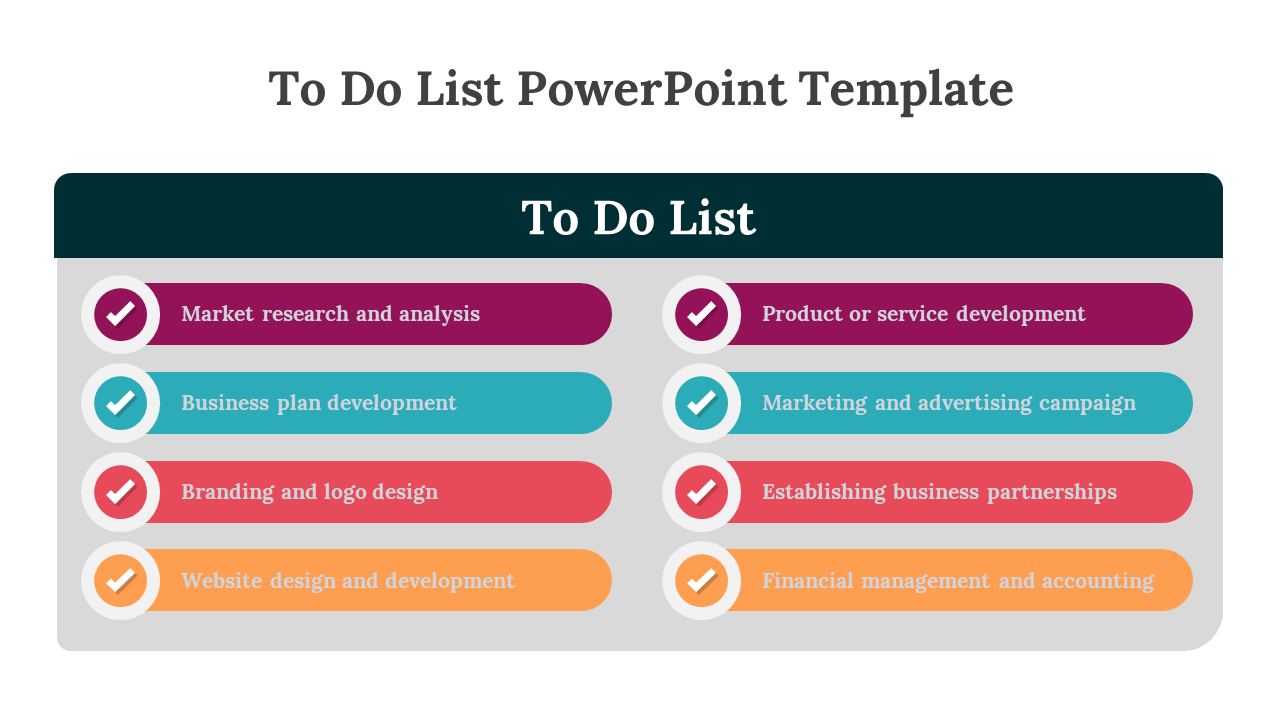 To Do List PowerPoint Template

To Do List

Market research and analysis

Business plan development

Branding and logo design

Website design and development

Product or service development

Marketing and advertising campaign

Establishing business partnerships

Financial management and accounting